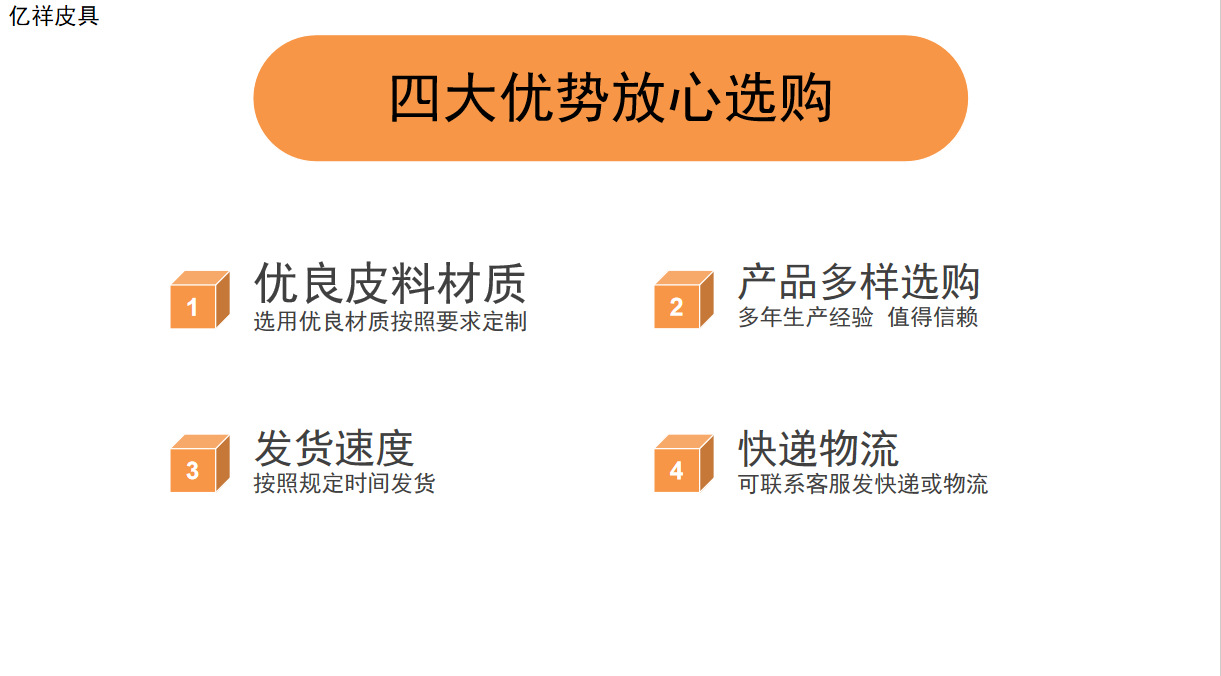 亿祥皮具

四大优势放心选购

1
优良皮料材质
选用优良材质按照要求定制

2
产品多样选购
多年生产经验 值得信赖

3
发货速度
按照规定时间发货

4
快递物流
可联系客服发快递或物流